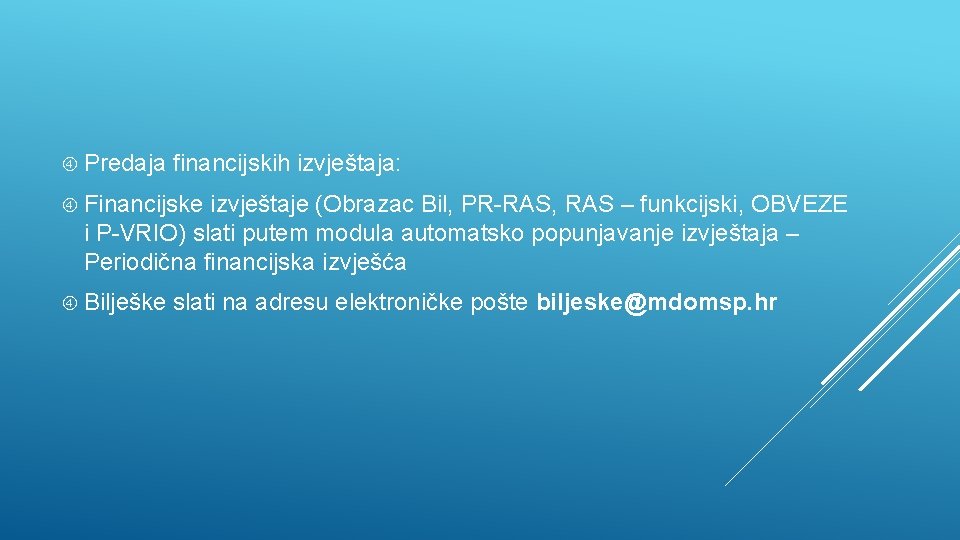 Predaja financijskih izvještaja:

Financijske izvještaje (Obrazac Bil, PR-RAS, RAS – funkcijski, OBVEZE i P-VRIO) slati putem modula automatsko popunjavanje izvještaja – Periodična financijska izvješća

Bilješke slati na adresu elektroničke pošte biljeske@mdomsp.hr